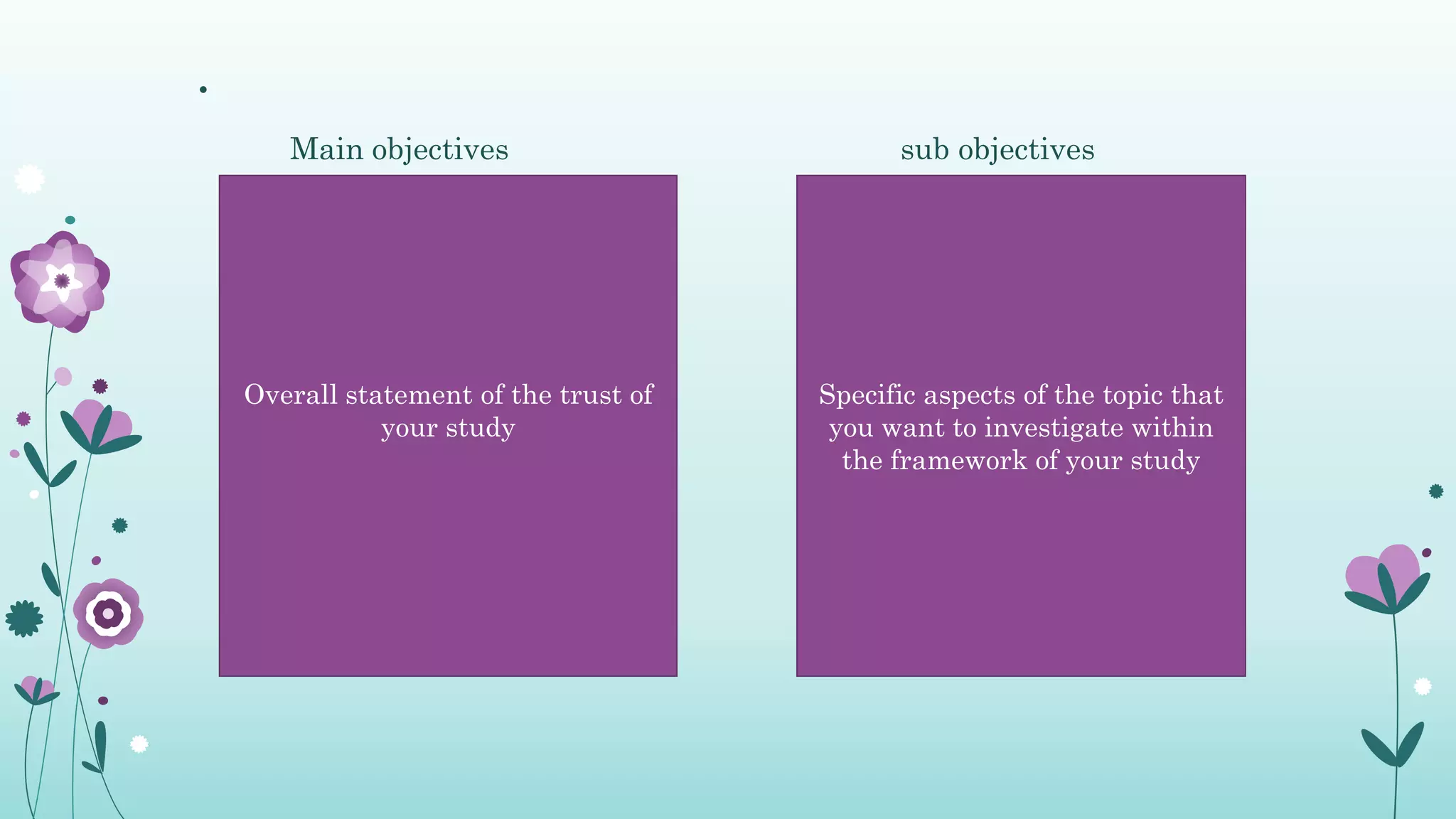 Main objectives

Overall statement of the trust of your study

sub objectives

Specific aspects of the topic that you want to investigate within the framework of your study